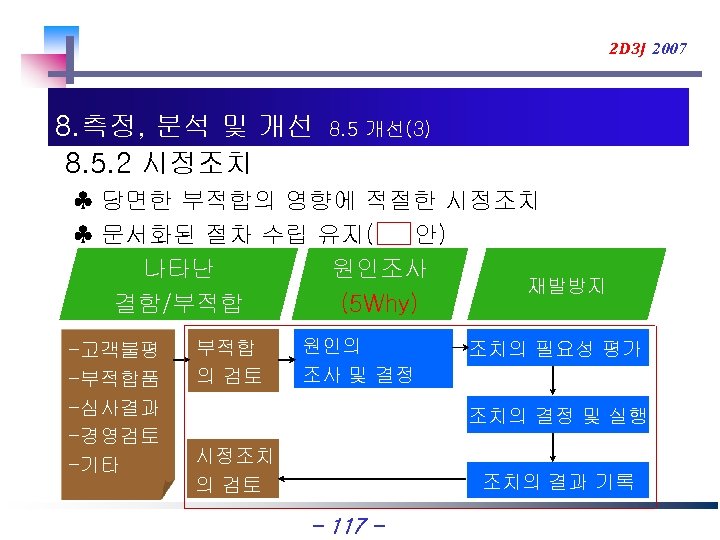 2D3J 2007

8.측정, 분석 및 개선 8.5 개선(3)

8.5.2 시정조치

♣ 당면한 부적합의 영향에 적절한 시정조치

♣ 문서화된 절차 수립 유지( 안)

나타난 결함/부적합

원인조사 (5Why)

재발방지

-고객불평
-부적합품
-심사결과
-경영검토
-기타

부적합의 검토

원인의 조사 및 결정

조치의 필요성 평가

조치의 결정 및 실행

조치의 결과 기록

시정조치의 검토

- 117 -